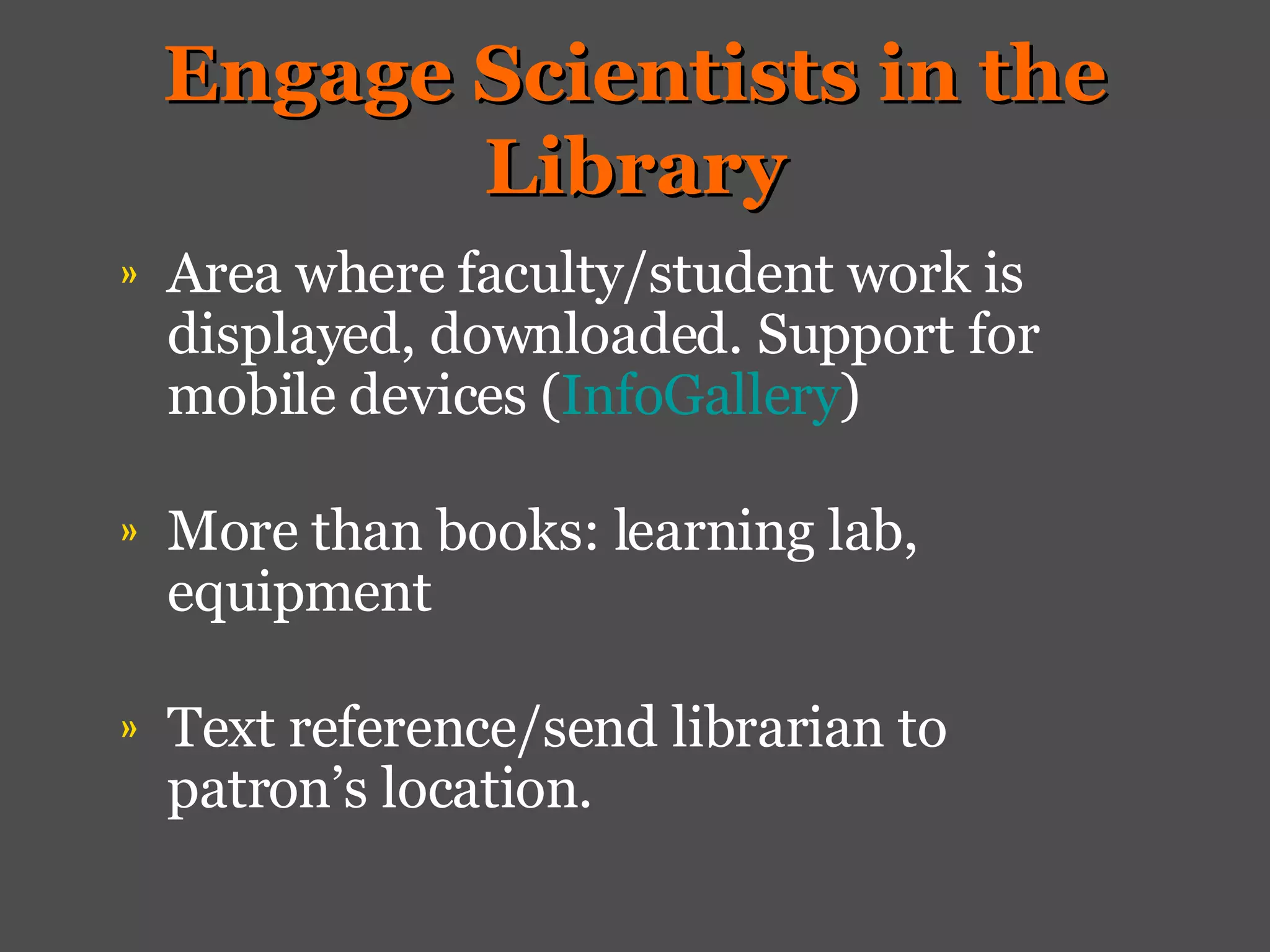 Engage Scientists in the Library

» Area where faculty/student work is displayed, downloaded. Support for mobile devices (InfoGallery)

» More than books: learning lab, equipment

» Text reference/send librarian to patron’s location.